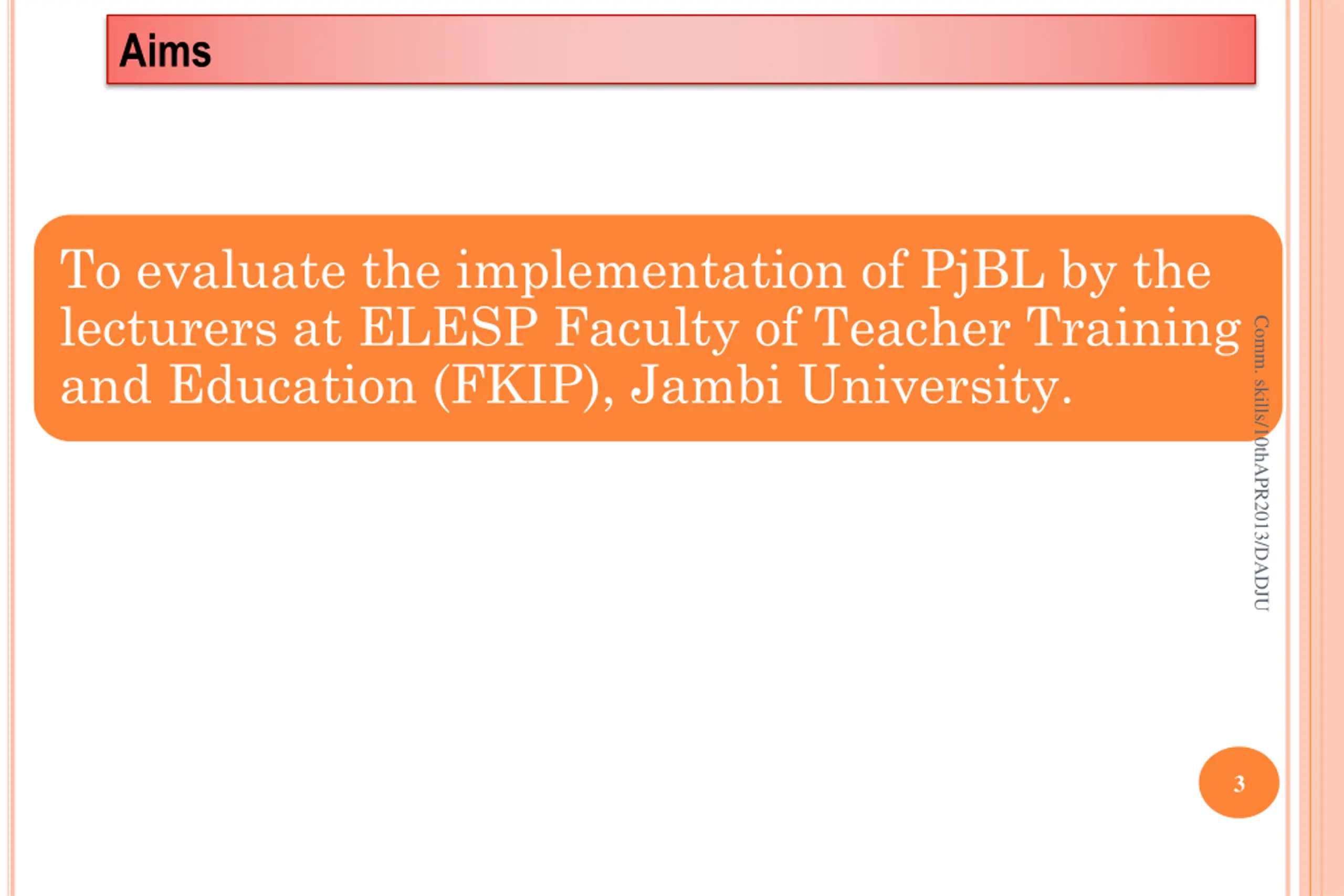 Aims

To evaluate the implementation of PjBL by the lecturers at ELESP Faculty of Teacher Training and Education (FKIP), Jambi University.

Comm. skills/10thAPR2013/DADJU

3